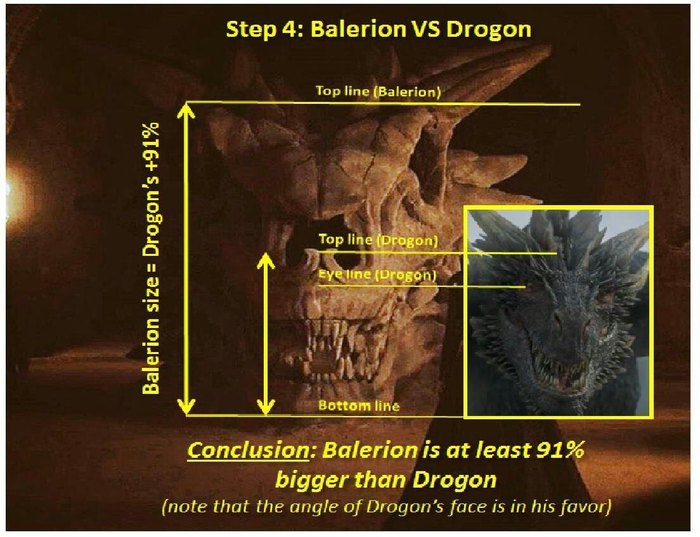 Step 4: Balerion VS Drogon

Balerion size = Drogon's +91%

Top line (Balerion)

Top line (Drogon)

Eye line (Drogon)

Bottom line

Conclusion: Balerion is at least 91% bigger than Drogon

(note that the angle of Drogon's face is in his favor)